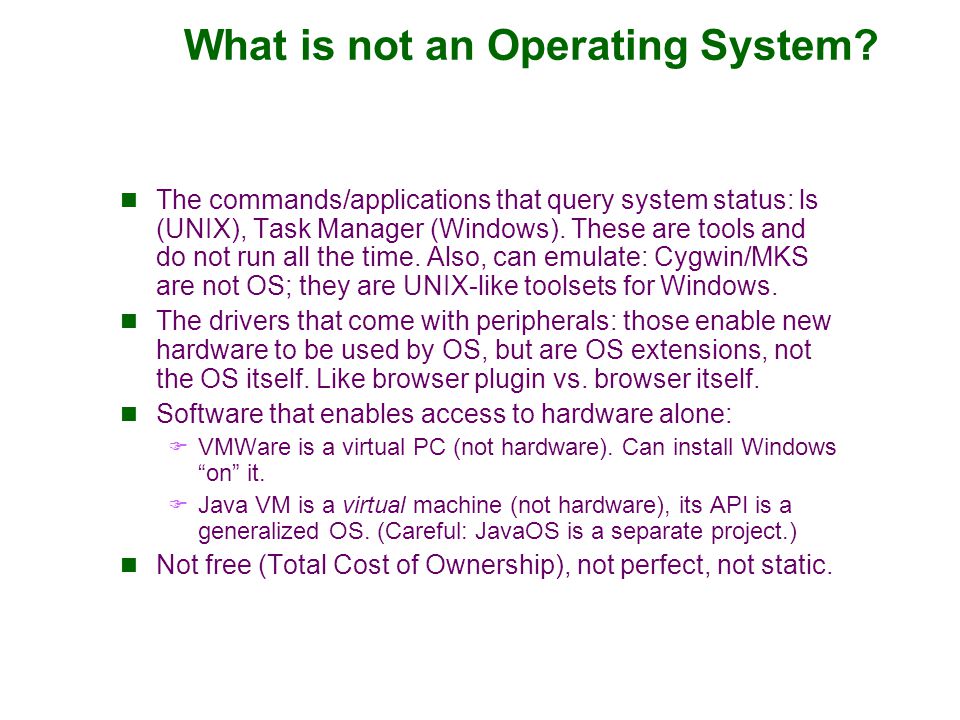 What is not an Operating System?

- The commands/applications that query system status: ls (UNIX), Task Manager (Windows). These are tools and do not run all the time. Also, can emulate: Cygwin/MKS are not OS; they are UNIX-like toolsets for Windows.
- The drivers that come with peripherals: those enable new hardware to be used by OS, but are OS extensions, not the OS itself. Like browser plugin vs. browser itself.
- Software that enables access to hardware alone:
  - VMWare is a virtual PC (not hardware). Can install Windows “on” it.
  - Java VM is a virtual machine (not hardware), its API is a generalized OS. (Careful: JavaOS is a separate project.)
- Not free (Total Cost of Ownership), not perfect, not static.